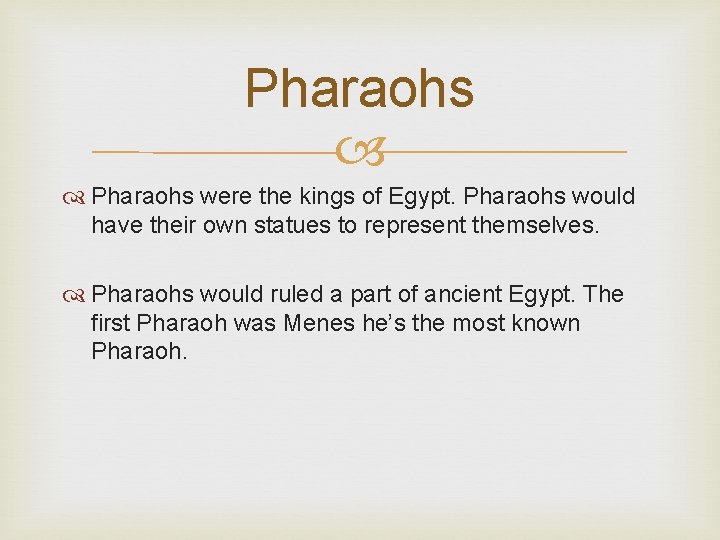 Pharaohs

Pharaohs were the kings of Egypt. Pharaohs would have their own statues to represent themselves.

Pharaohs would ruled a part of ancient Egypt. The first Pharaoh was Menes he's the most known Pharaoh.